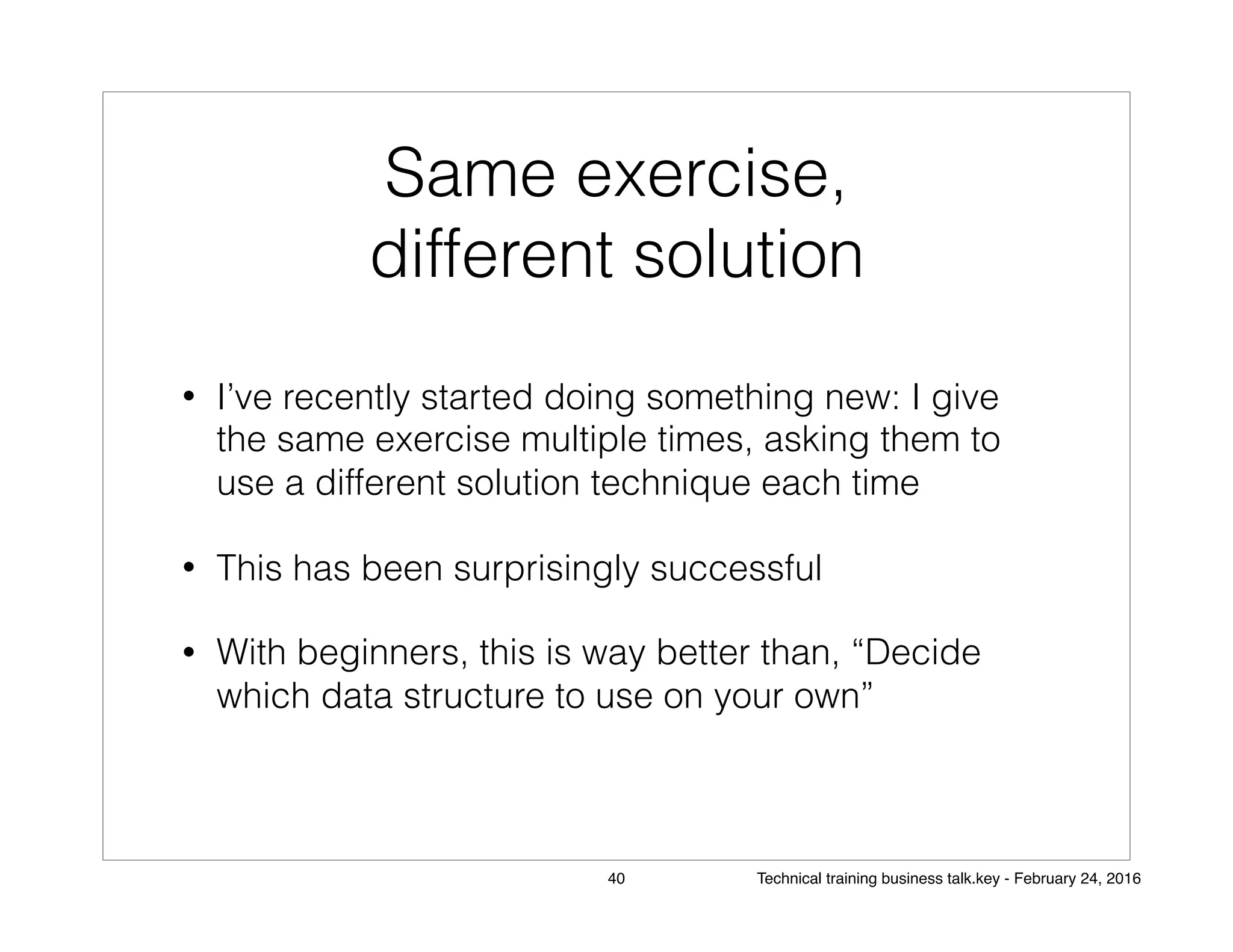 Same exercise,
different solution

• I’ve recently started doing something new: I give the same exercise multiple times, asking them to use a different solution technique each time

• This has been surprisingly successful

• With beginners, this is way better than, “Decide which data structure to use on your own”

40

Technical training business talk.key - February 24, 2016